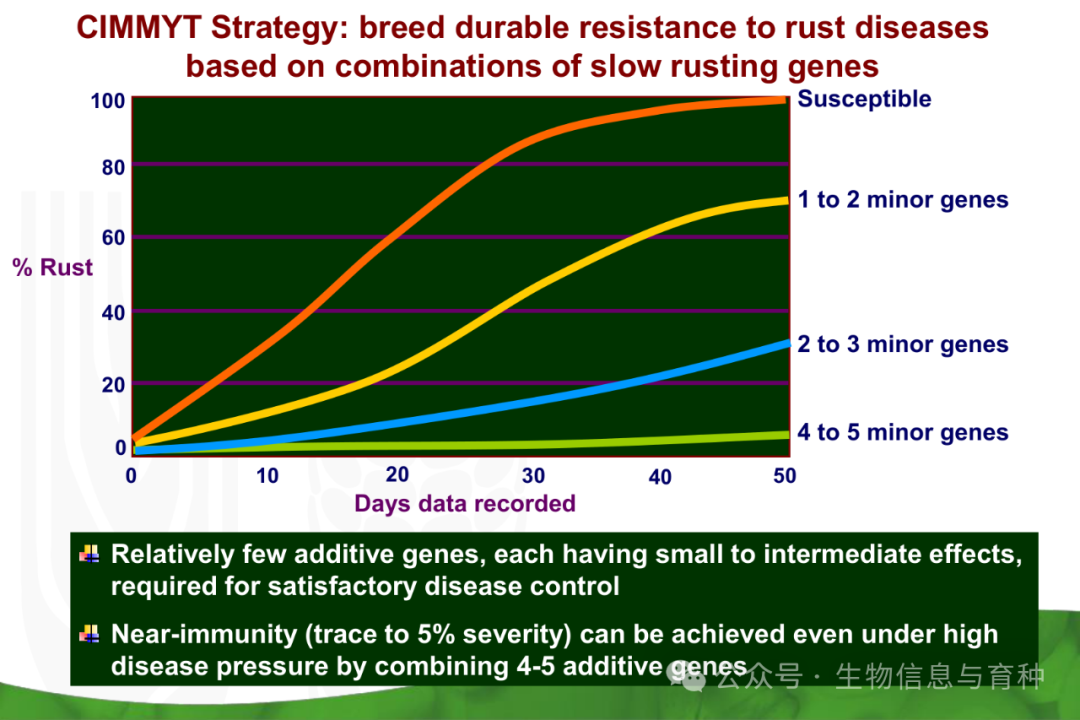 CIMMYT Strategy: breed durable resistance to rust diseases based on combinations of slow rusting genes

100
80
60
40
20
0
% Rust

Susceptible
1 to 2 minor genes
2 to 3 minor genes
4 to 5 minor genes

0 10 20 30 40 50
Days data recorded

Relatively few additive genes, each having small to intermediate effects, required for satisfactory disease control

Near-immunity (trace to 5% severity) can be achieved even under high disease pressure by combining 4-5 additive genes

公众号 · 生物信息与育种